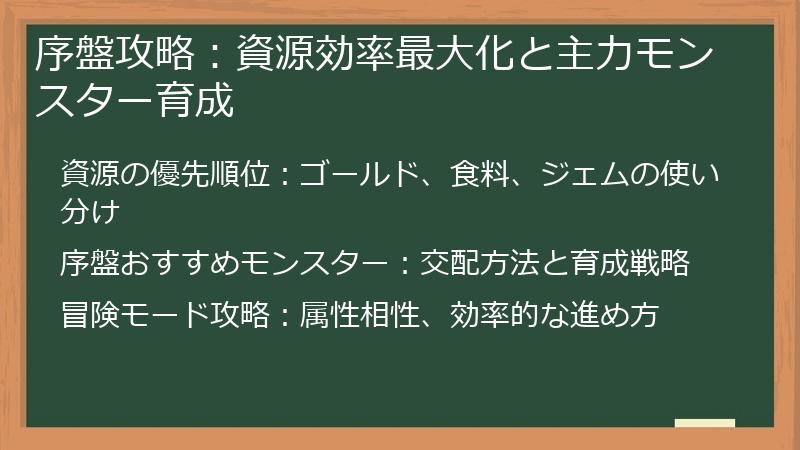 序盤攻略：資源効率最大化と主力モンスター育成

資源の優先順位：ゴールド、食料、ジェムの使い分け

序盤おすすめモンスター：交配方法と育成戦略

冒険モード攻略：属性相性、効率的な進め方